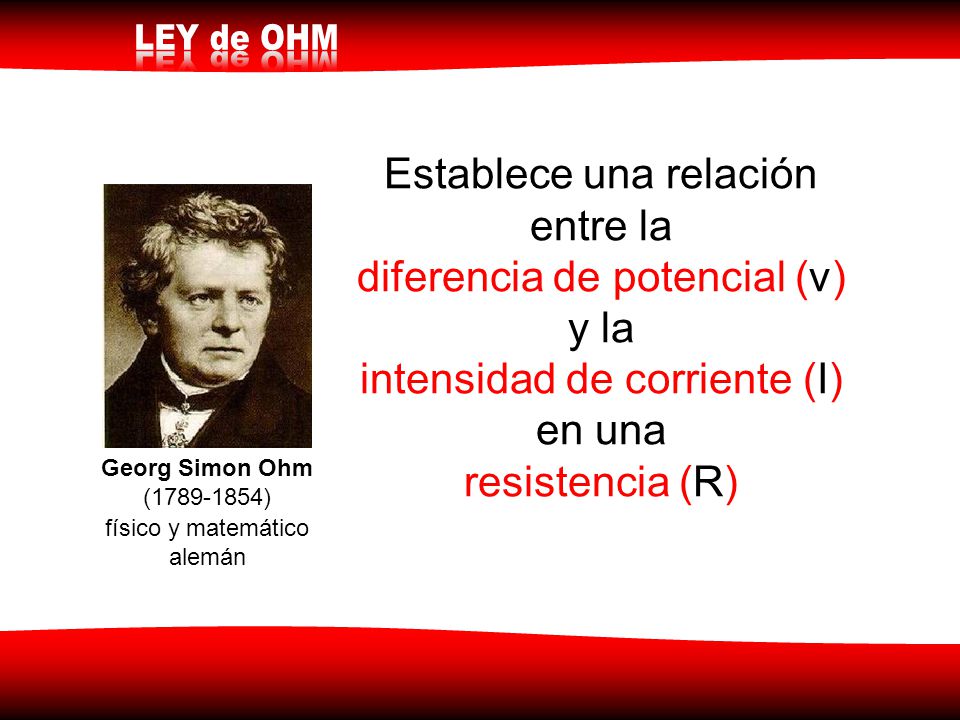 LEY de OHM

Georg Simon Ohm
(1789-1854)
físico y matemático alemán

Establece una relación entre la diferencia de potencial (v) y la intensidad de corriente (I) en una resistencia (R)